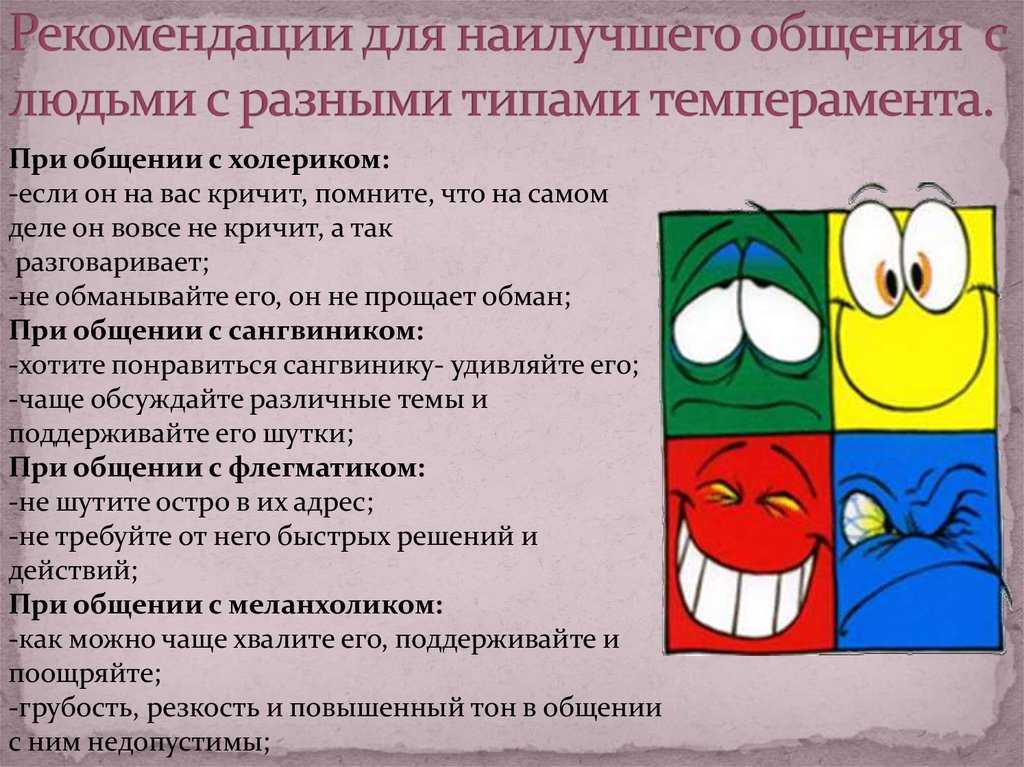 Рекомендации для наилучшего общения с людьми с разными типами темперамента.

При общении с холериком:
-если он на вас кричит, помните, что на самом деле он вовсе не кричит, а так разговаривает;
-не обманывайте его, он не прощает обман;
При общении с сангвиником:
-хотите понравиться сангвинику- удивляйте его;
-чаще обсуждайте различные темы и поддерживайте его шутки;
При общении с флегматиком:
-не шутите остро в их адрес;
-не требуйте от него быстрых решений и действий;
При общении с меланхоликом:
-как можно чаще хвалите его, поддерживайте и поощряйте;
-грубость, резкость и повышенный тон в общении с ним недопустимы;